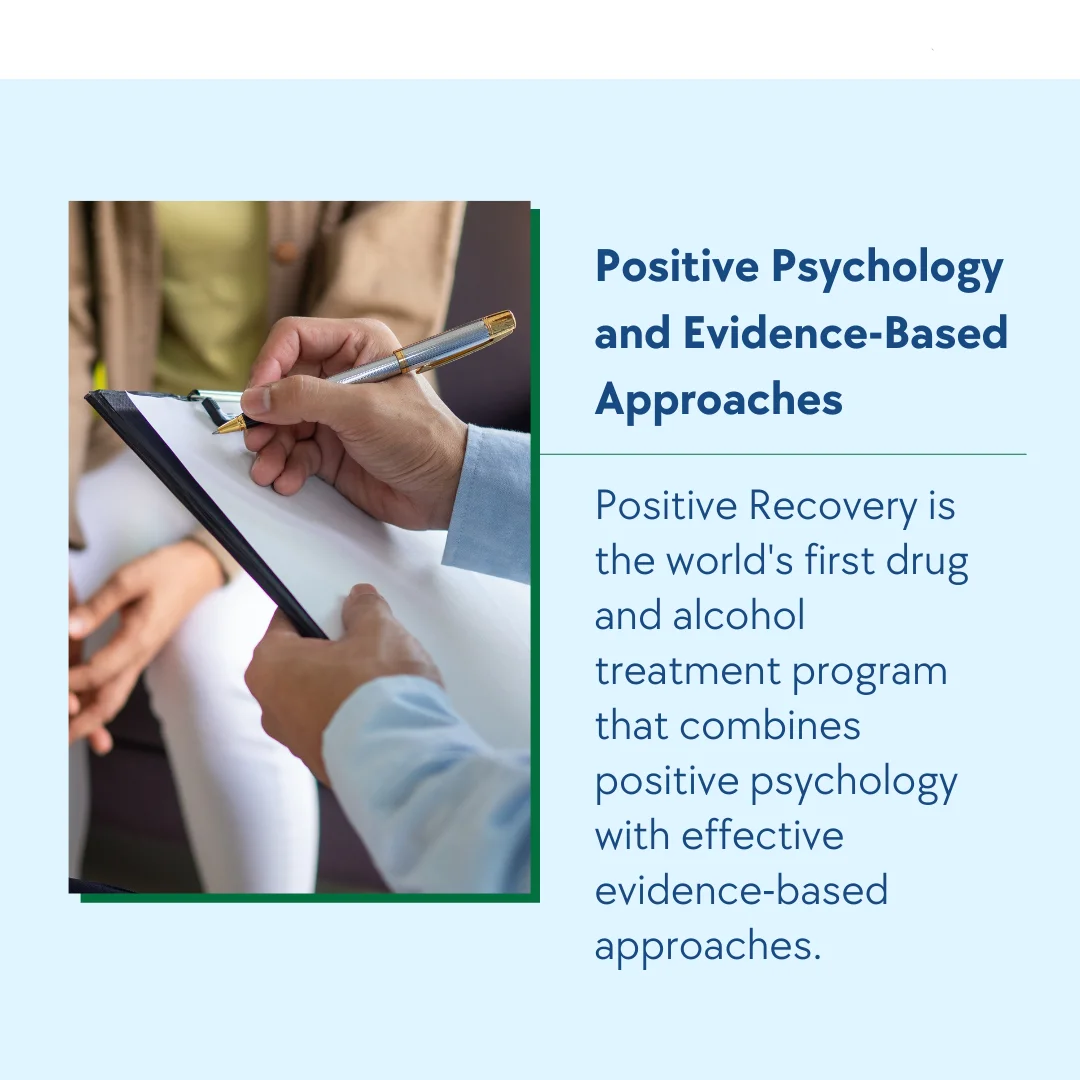 Positive Psychology and Evidence-Based Approaches

Positive Recovery is the world's first drug and alcohol treatment program that combines positive psychology with effective evidence-based approaches.